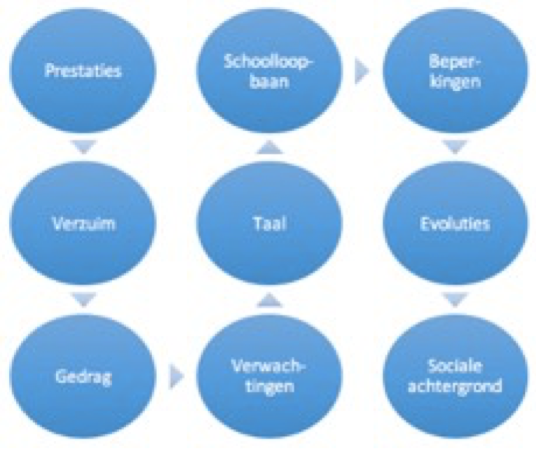 Prestaties

Verzuim

Gedrag

Verwachtingen

Taal

Schoolloopbaan

Beperkingen

Evoluties

Sociale achtergrond